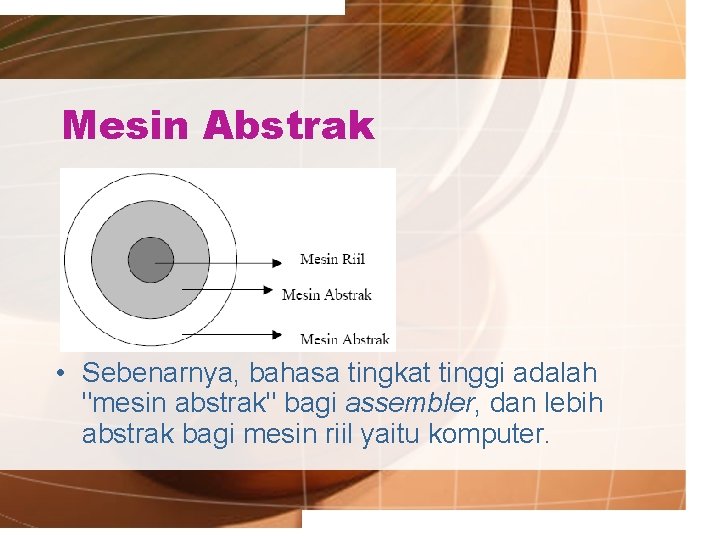 Mesin Abstrak

Mesin Riil
Mesin Abstrak
Mesin Abstrak

• Sebenarnya, bahasa tingkat tinggi adalah "mesin abstrak" bagi assembler, dan lebih abstrak bagi mesin riil yaitu komputer.